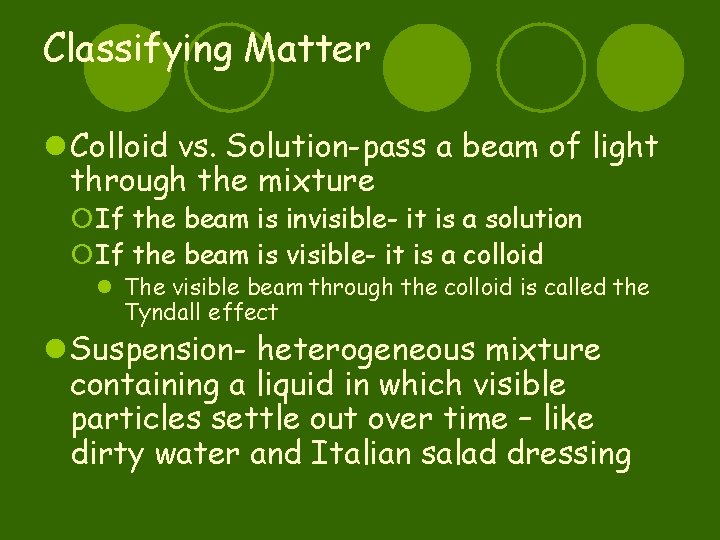 Classifying Matter

Colloid vs. Solution-pass a beam of light through the mixture

If the beam is invisible- it is a solution

If the beam is visible- it is a colloid

The visible beam through the colloid is called the Tyndall effect

Suspension- heterogeneous mixture containing a liquid in which visible particles settle out over time – like dirty water and Italian salad dressing